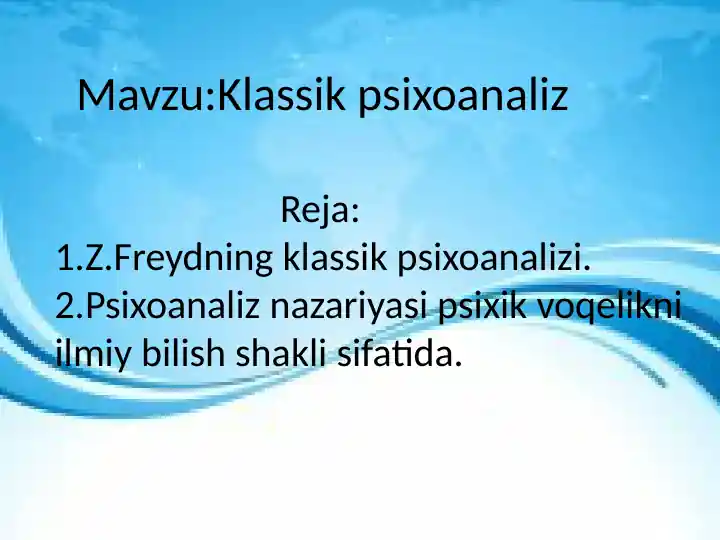 Mavzu:Klassik psixoanaliz

Reja:
1.Z.Freydning klassik psixoanalizi.
2.Psixoanaliz nazariyasi psixik voqelikni ilmiy bilish shakli sifatida.